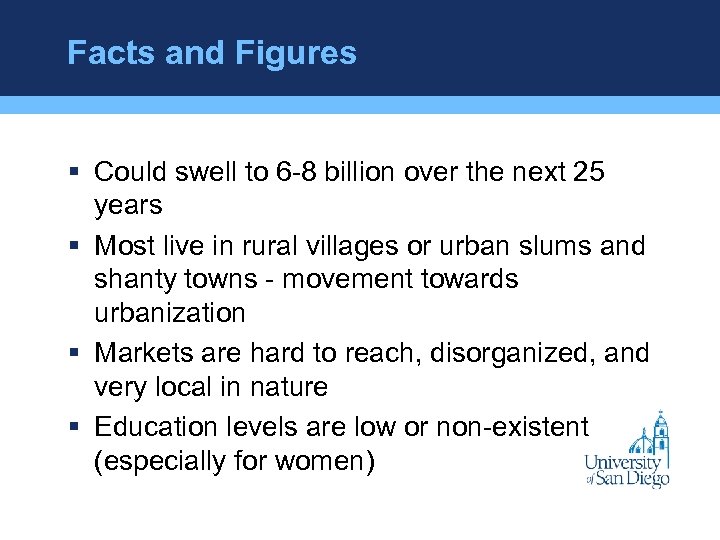 Facts and Figures

▪ Could swell to 6-8 billion over the next 25 years

▪ Most live in rural villages or urban slums and shanty towns - movement towards urbanization

▪ Markets are hard to reach, disorganized, and very local in nature

▪ Education levels are low or non-existent (especially for women)

University of San Diego